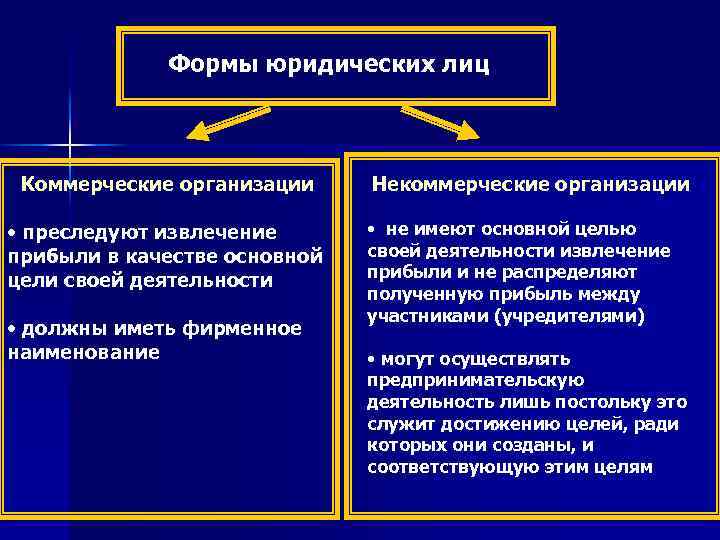 Формы юридических лиц

Коммерческие организации

• преследуют извлечение прибыли в качестве основной цели своей деятельности

• должны иметь фирменное наименование

Некоммерческие организации

• не имеют основной целью своей деятельности извлечение прибыли и не распределяют полученную прибыль между участниками (учредителями)

• могут осуществлять предпринимательскую деятельность лишь постольку это служит достижению целей, ради которых они созданы, и соответствующую этим целям